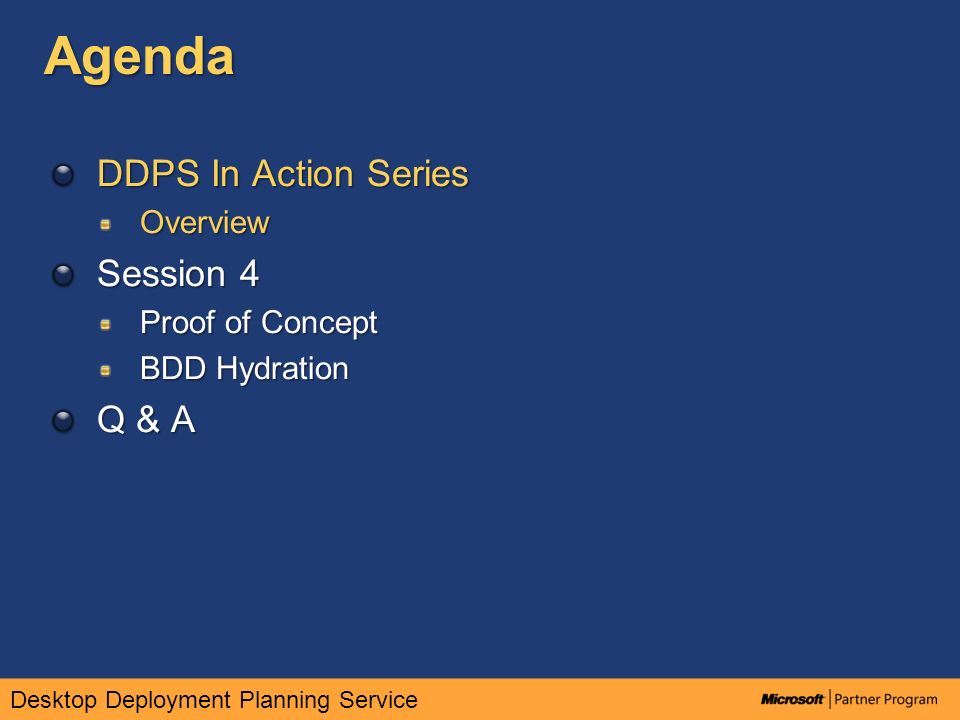 Agenda

DDPS In Action Series

Overview

Session 4

Proof of Concept

BDD Hydration

Q & A

Desktop Deployment Planning Service

Microsoft | Partner Program